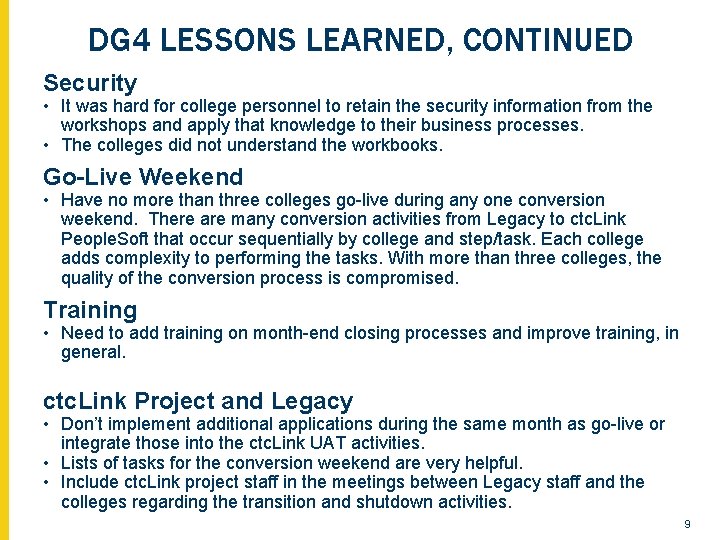 DG4 LESSONS LEARNED, CONTINUED

Security

• It was hard for college personnel to retain the security information from the workshops and apply that knowledge to their business processes.
• The colleges did not understand the workbooks.

Go-Live Weekend

• Have no more than three colleges go-live during any one conversion weekend. There are many conversion activities from Legacy to ctcLink PeopleSoft that occur sequentially by college and step/task. Each college adds complexity to performing the tasks. With more than three colleges, the quality of the conversion process is compromised.

Training

• Need to add training on month-end closing processes and improve training, in general.

ctcLink Project and Legacy

• Don't implement additional applications during the same month as go-live or integrate those into the ctcLink UAT activities.
• Lists of tasks for the conversion weekend are very helpful.
• Include ctcLink project staff in the meetings between Legacy staff and the colleges regarding the transition and shutdown activities.

9